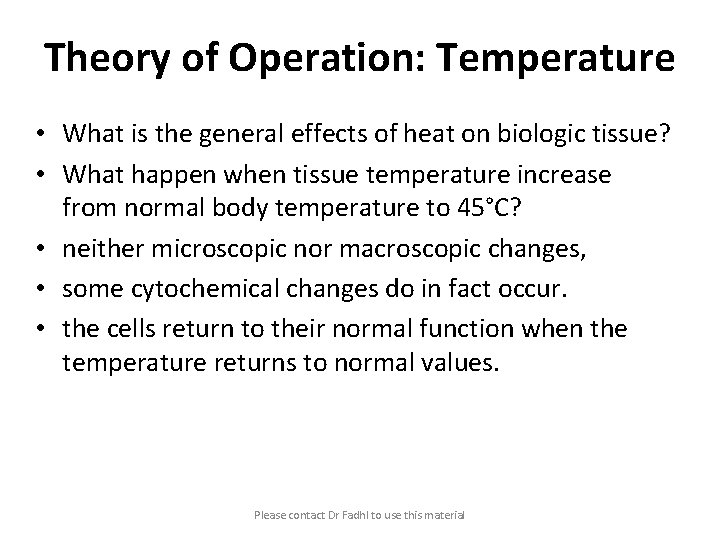 Theory of Operation: Temperature

• What is the general effects of heat on biologic tissue?
• What happen when tissue temperature increase from normal body temperature to 45°C?
• neither microscopic nor macroscopic changes,
• some cytochemical changes do in fact occur.
• the cells return to their normal function when the temperature returns to normal values.

Please contact Dr Fadhl to use this material